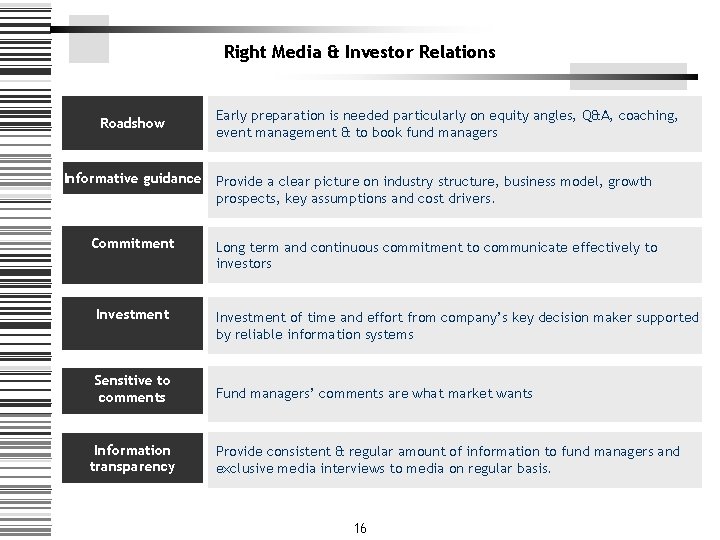 Right Media & Investor Relations

Roadshow

Early preparation is needed particularly on equity angles, Q&A, coaching, event management & to book fund managers

Informative guidance

Provide a clear picture on industry structure, business model, growth prospects, key assumptions and cost drivers.

Commitment

Long term and continuous commitment to communicate effectively to investors

Investment

Investment of time and effort from company's key decision maker supported by reliable information systems

Sensitive to comments

Fund managers' comments are what market wants

Information transparency

Provide consistent & regular amount of information to fund managers and exclusive media interviews to media on regular basis.

16